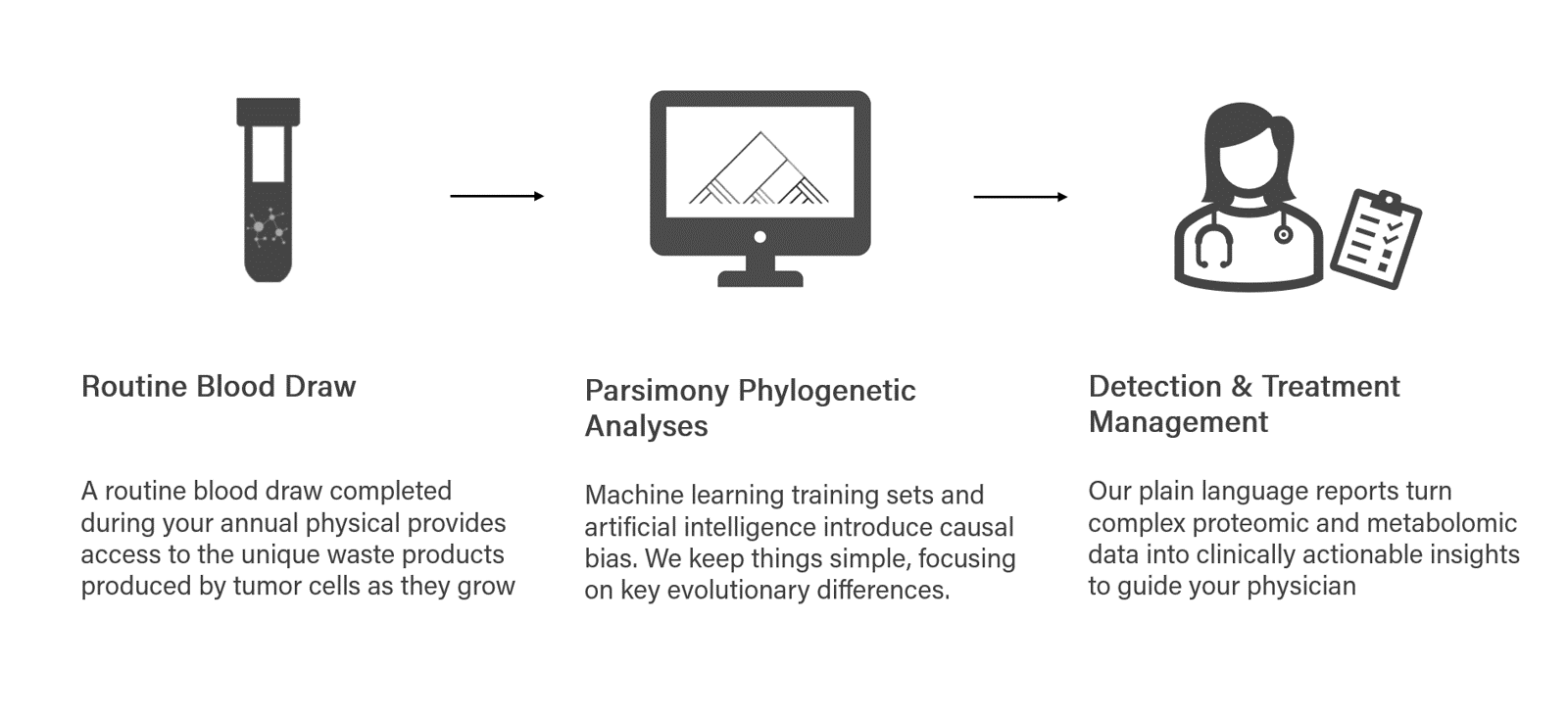 Routine Blood Draw

A routine blood draw completed during your annual physical provides access to the unique waste products produced by tumor cells as they grow

Parsimony Phylogenetic Analyses

Machine learning training sets and artificial intelligence introduce causal bias. We keep things simple, focusing on key evolutionary differences.

Detection & Treatment Management

Our plain language reports turn complex proteomic and metabolomic data into clinically actionable insights to guide your physician